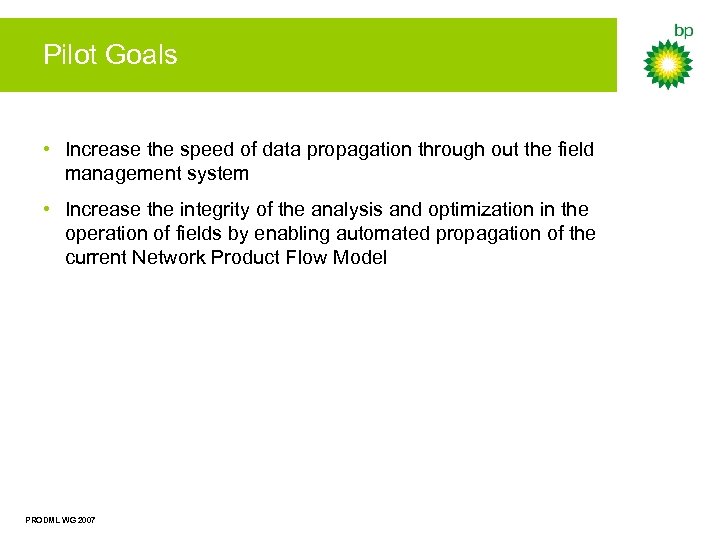 Pilot Goals

bp

• Increase the speed of data propagation through out the field management system

• Increase the integrity of the analysis and optimization in the operation of fields by enabling automated propagation of the current Network Product Flow Model

PRODML WG 2007